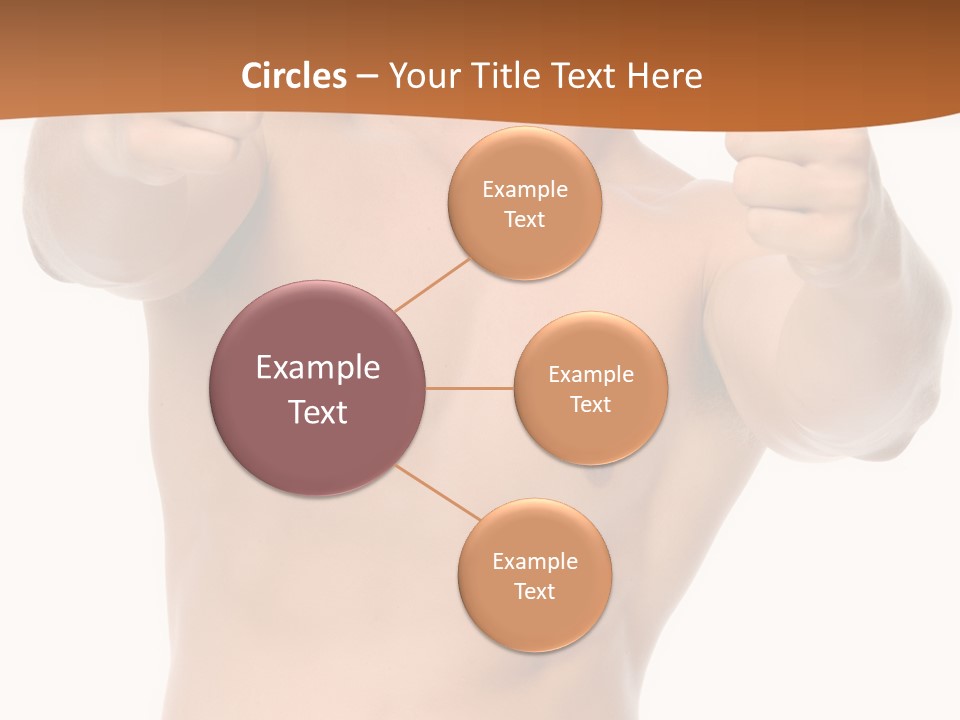 Circles – Your Title Text Here

Example Text

Example Text

Example Text

Example Text